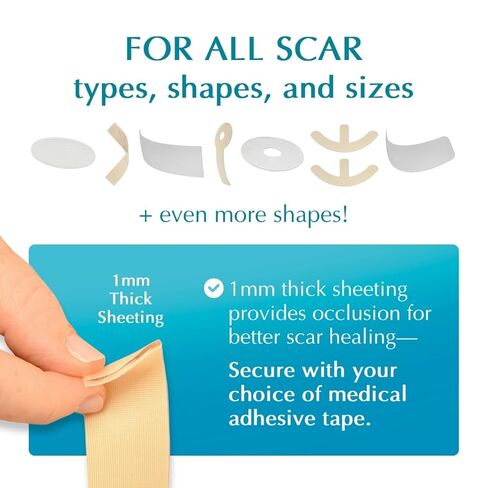 FOR ALL SCAR
types, shapes, and sizes

+ even more shapes!

1mm Thick Sheeting

1mm thick sheeting provides occlusion for better scar healing—

Secure with your choice of medical adhesive tape.